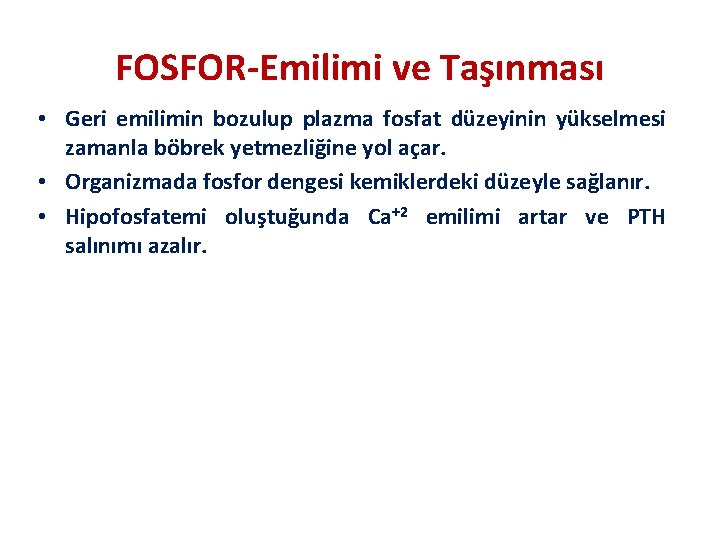 FOSFOR-Emilimi ve Taşınması

• Geri emilimin bozulup plazma fosfat düzeyinin yükselmesi zamanla böbrek yetmezliğine yol açar.
• Organizmada fosfor dengesi kemiklerdeki düzeyle sağlanır.
• Hipofosfatemi oluştuğunda $Ca^{+2}$ emilimi artar ve PTH salınımı azalır.